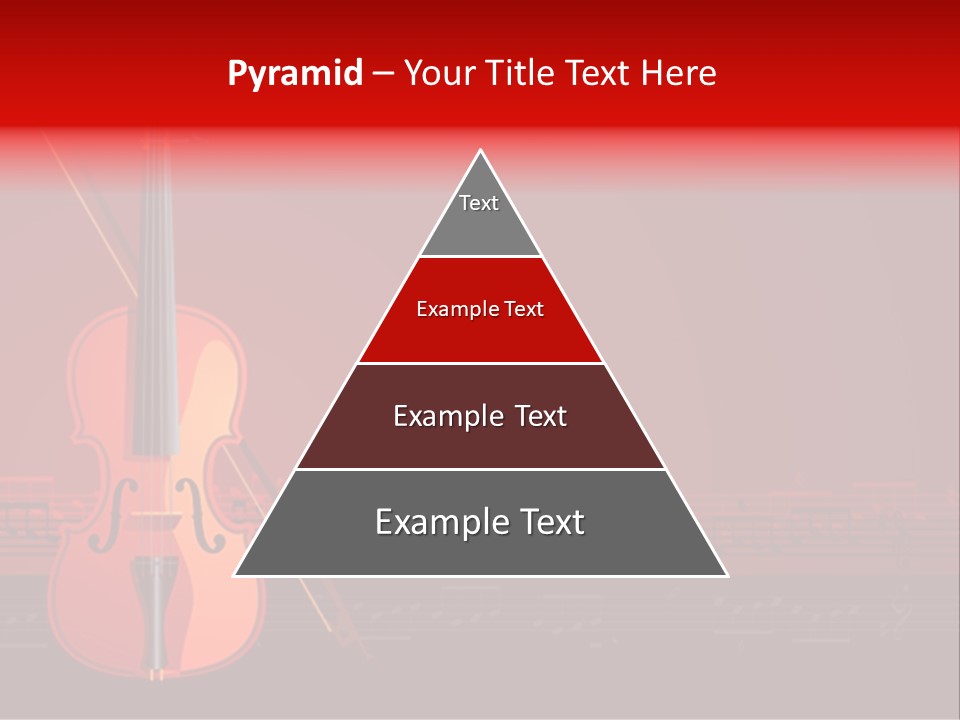 Pyramid – Your Title Text Here

Text

Example Text

Example Text

Example Text